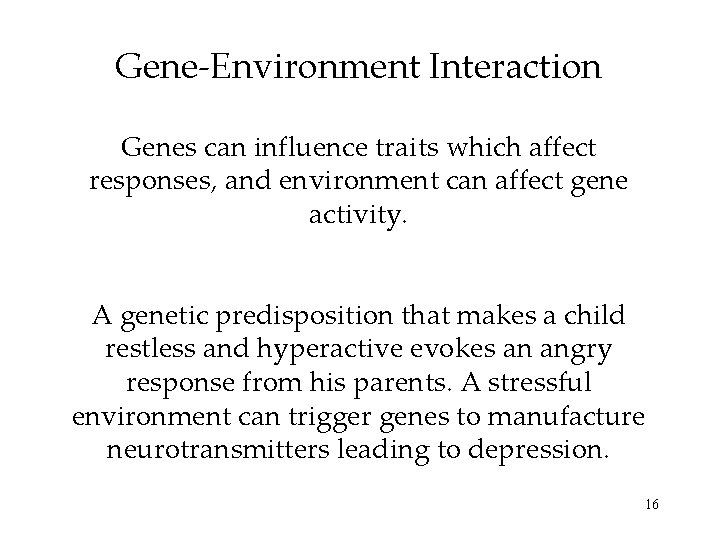 Gene-Environment Interaction

Genes can influence traits which affect responses, and environment can affect gene activity.

A genetic predisposition that makes a child restless and hyperactive evokes an angry response from his parents. A stressful environment can trigger genes to manufacture neurotransmitters leading to depression.

16